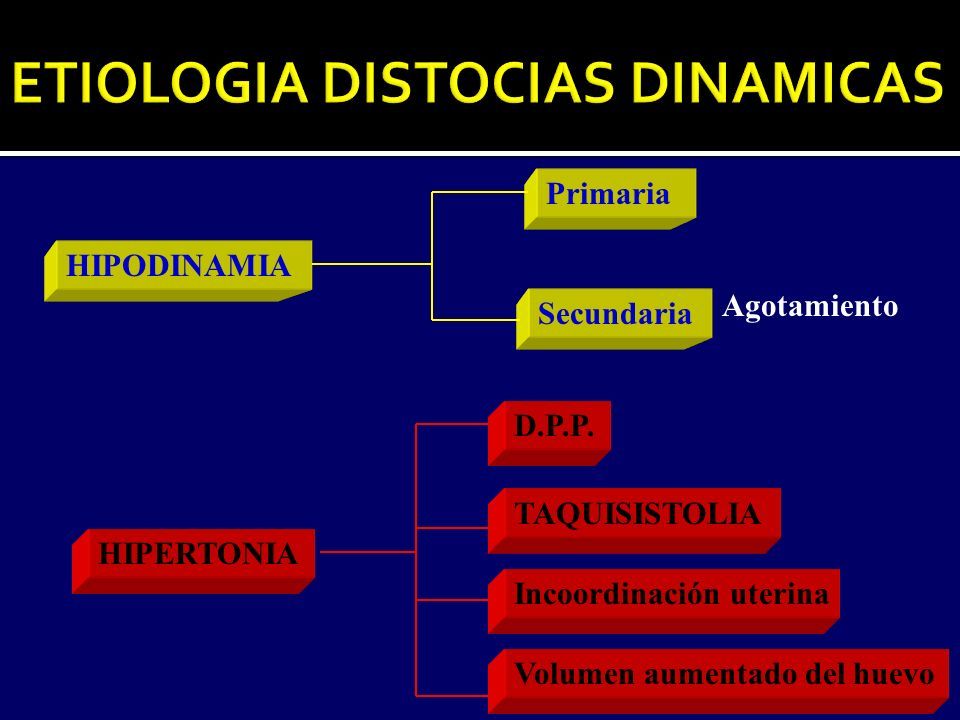 ETIOLOGIA DISTOCIAS DINAMICAS

HIPODINAMIA

Primaria

Secundaria

Agotamiento

HIPERTONIA

D.P.P.

TAQUISISTOLIA

Incoordinación uterina

Volumen aumentado del huevo